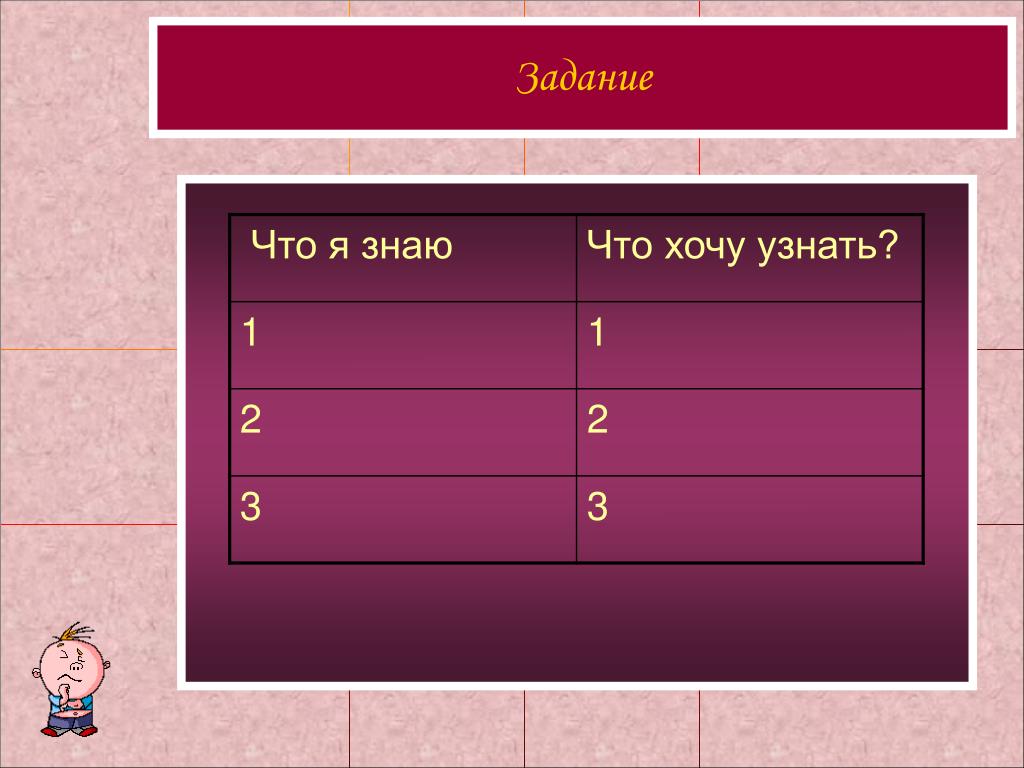 Задание

| Что я знаю | Что хочу узнать? |
|---|---|
| 1 | 1 |
| 2 | 2 |
| 3 | 3 |